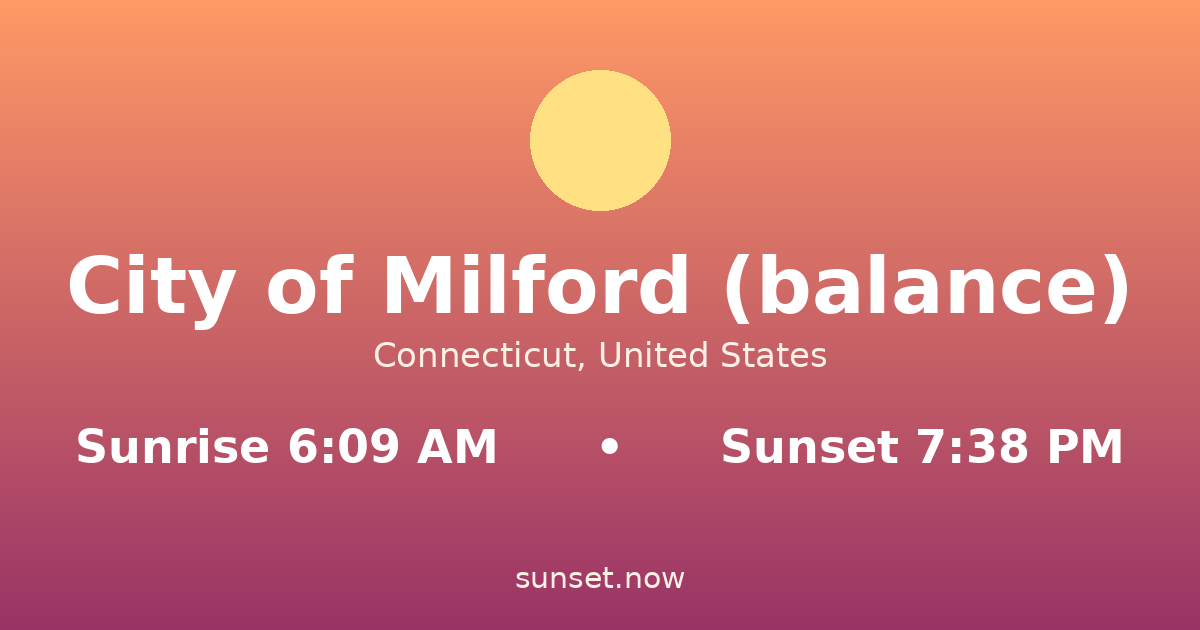 City of Milford (balance)
Connecticut, United States

Sunrise 6:09 AM • Sunset 7:38 PM

sunset.now